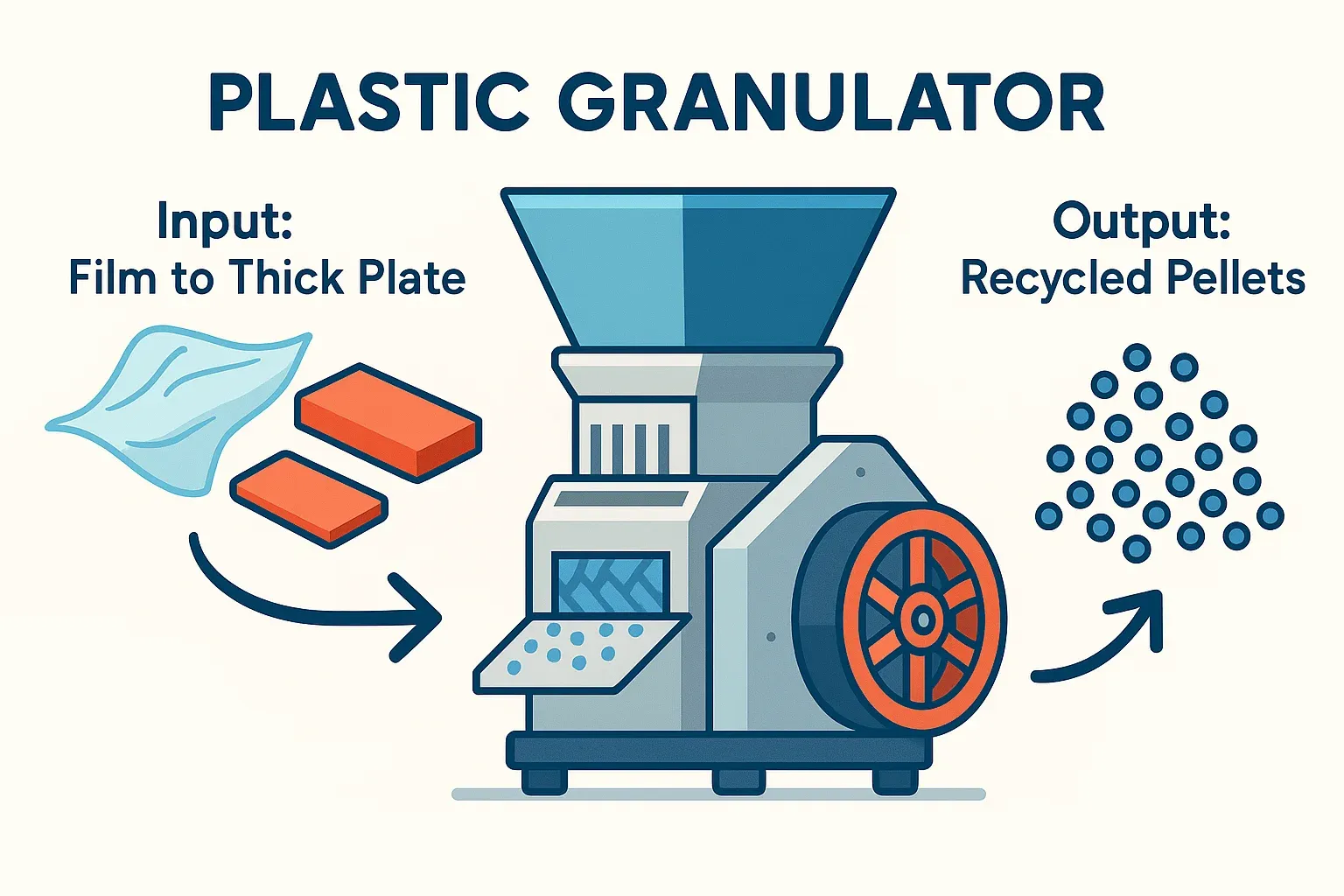 PLASTIC GRANULATOR

Input:
Film to Thick Plate

Output:
Recycled Pellets